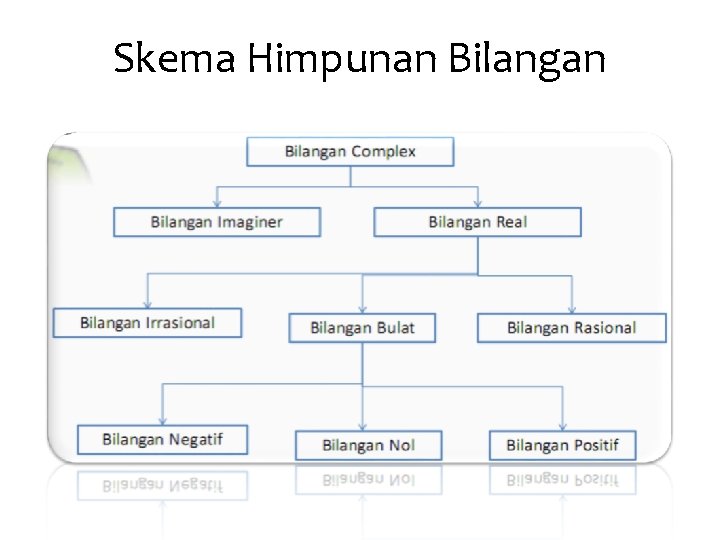 Skema Himpunan Bilangan

Bilangan Complex

Bilangan Imaginer

Bilangan Real

Bilangan Irrasional

Bilangan Bulat

Bilangan Rasional

Bilangan Negatif

Bilangan Nol

Bilangan Positif